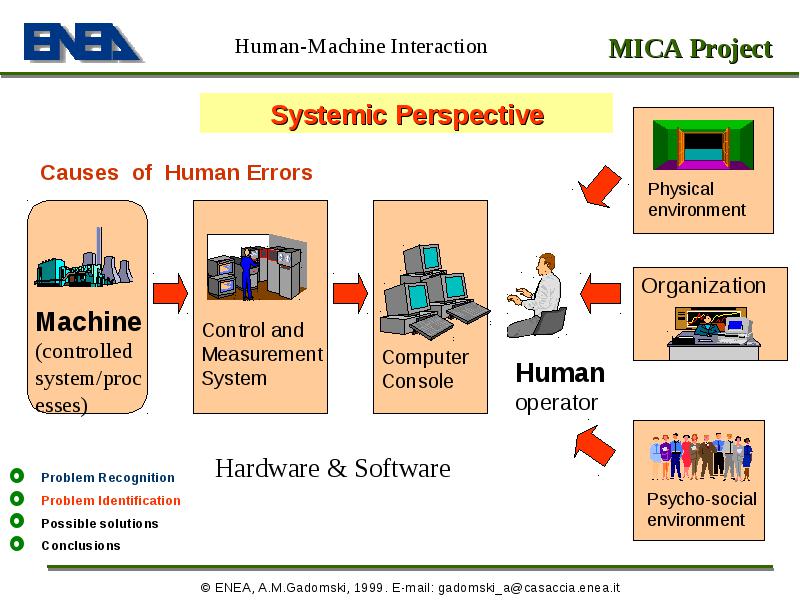 ENEA

Human-Machine Interaction

MICA Project

Systemic Perspective

Causes of Human Errors

Machine (controlled system/processes)

Control and Measurement System

Computer Console

Human operator

Physical environment

Organization

Psycho-social environment

Hardware & Software

Problem Recognition
Problem Identification
Possible solutions
Conclusions

© ENEA, A.M.Gadomski, 1999. E-mail: gadomski_a@casaccia.enea.it